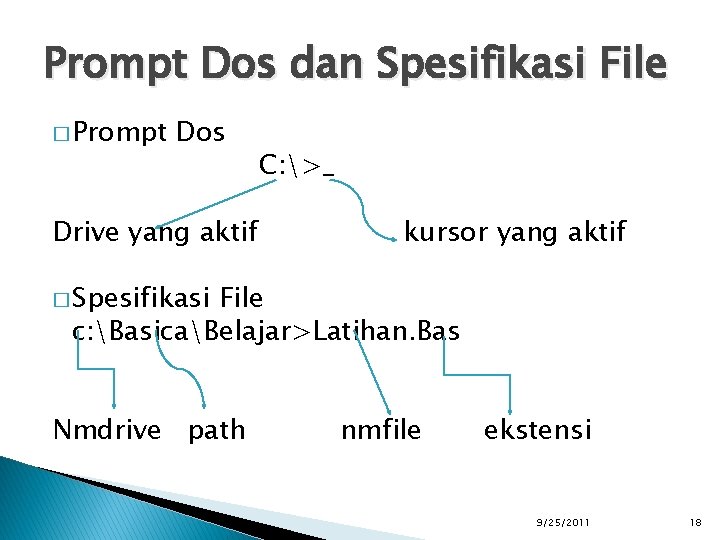 Prompt Dos dan Spesifikasi File

□ Prompt Dos

C:\>_

Drive yang aktif

kursor yang aktif

□ Spesifikasi File

c:\Basica\Belajar>Latihan.Bas

Nmdrive

path

nmfile

ekstensi

9/25/2011

18